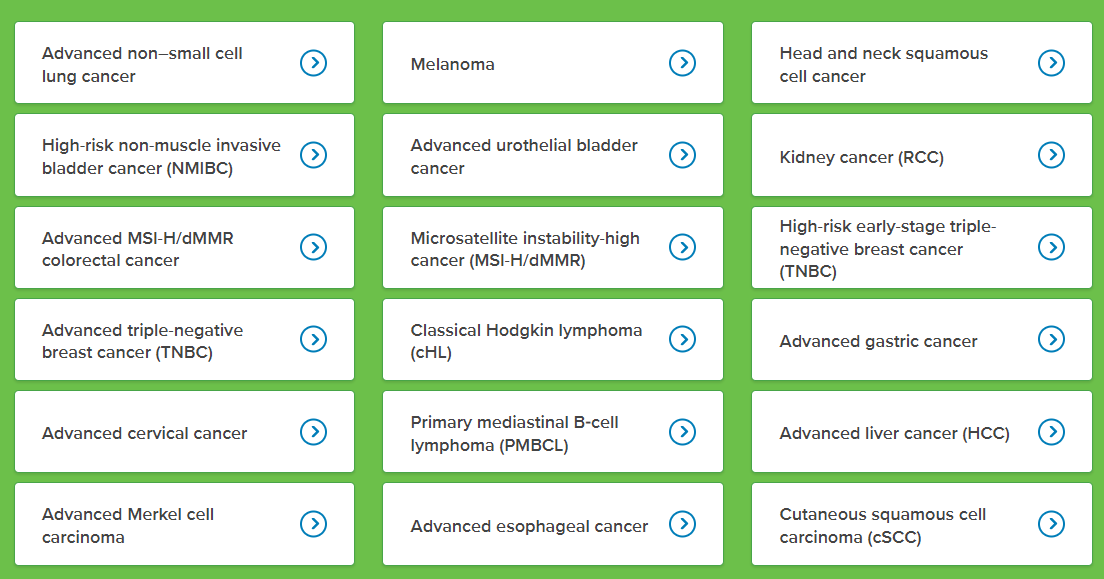 Advanced non–small cell lung cancer

Melanoma

Head and neck squamous cell cancer

High-risk non-muscle invasive bladder cancer (NMIBC)

Advanced urothelial bladder cancer

Kidney cancer (RCC)

Advanced MSI-H/dMMR colorectal cancer

Microsatellite instability-high cancer (MSI-H/dMMR)

High-risk early-stage triple-negative breast cancer (TNBC)

Advanced triple-negative breast cancer (TNBC)

Classical Hodgkin lymphoma (cHL)

Advanced gastric cancer

Advanced cervical cancer

Primary mediastinal B-cell lymphoma (PMBCL)

Advanced liver cancer (HCC)

Advanced Merkel cell carcinoma

Advanced esophageal cancer

Cutaneous squamous cell carcinoma (cSCC)